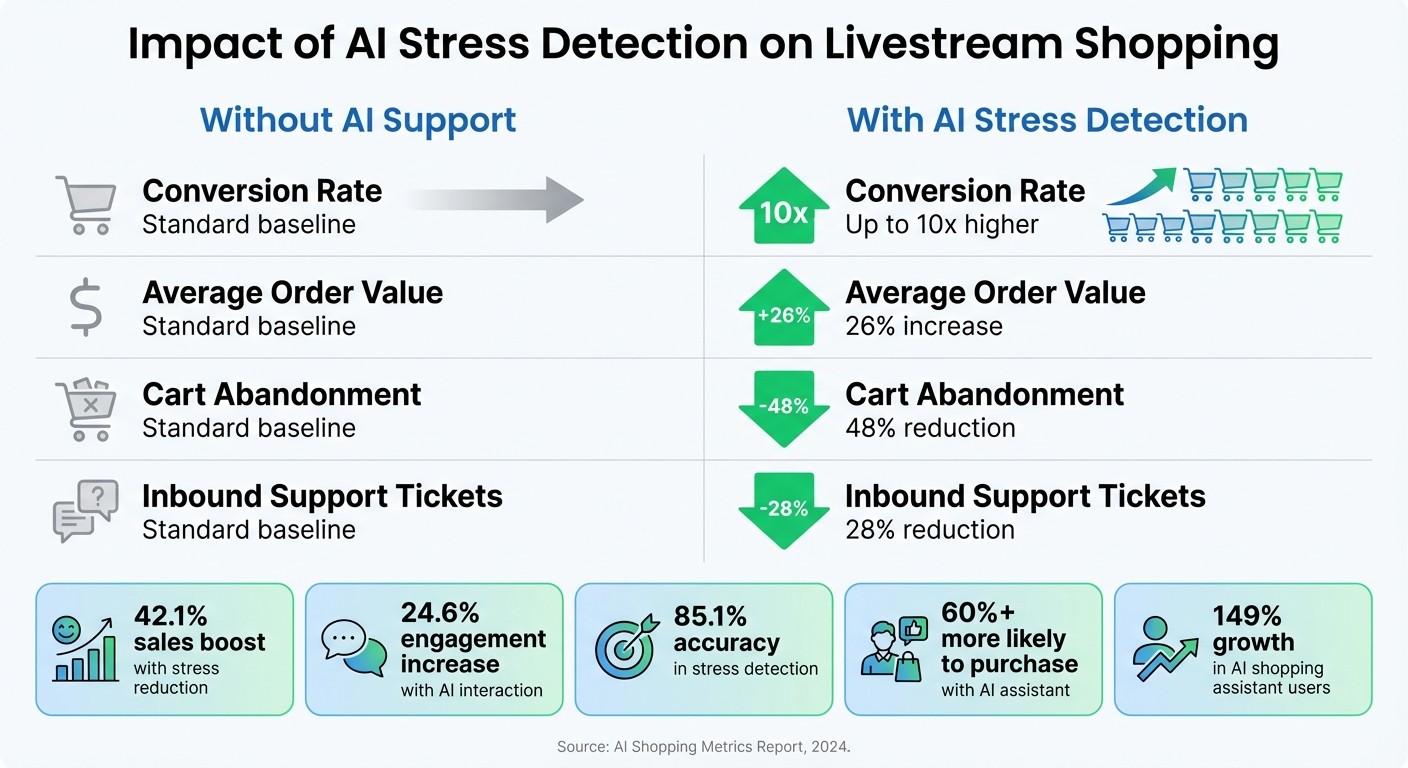 Impact of AI Stress Detection on Livestream Shopping

Without AI Support

Conversion Rate
Standard baseline

Average Order Value
Standard baseline

Cart Abandonment
Standard baseline

Inbound Support Tickets
Standard baseline

With AI Stress Detection

10x
Conversion Rate
Up to 10x higher

+26%
Average Order Value
26% increase

-48%
Cart Abandonment
48% reduction

-28%
Inbound Support Tickets
28% reduction

42.1% sales boost with stress reduction

24.6% engagement increase with AI interaction

85.1% accuracy in stress detection

60%+ more likely to purchase with AI assistant

149% growth in AI shopping assistant users

Source: AI Shopping Metrics Report, 2024.